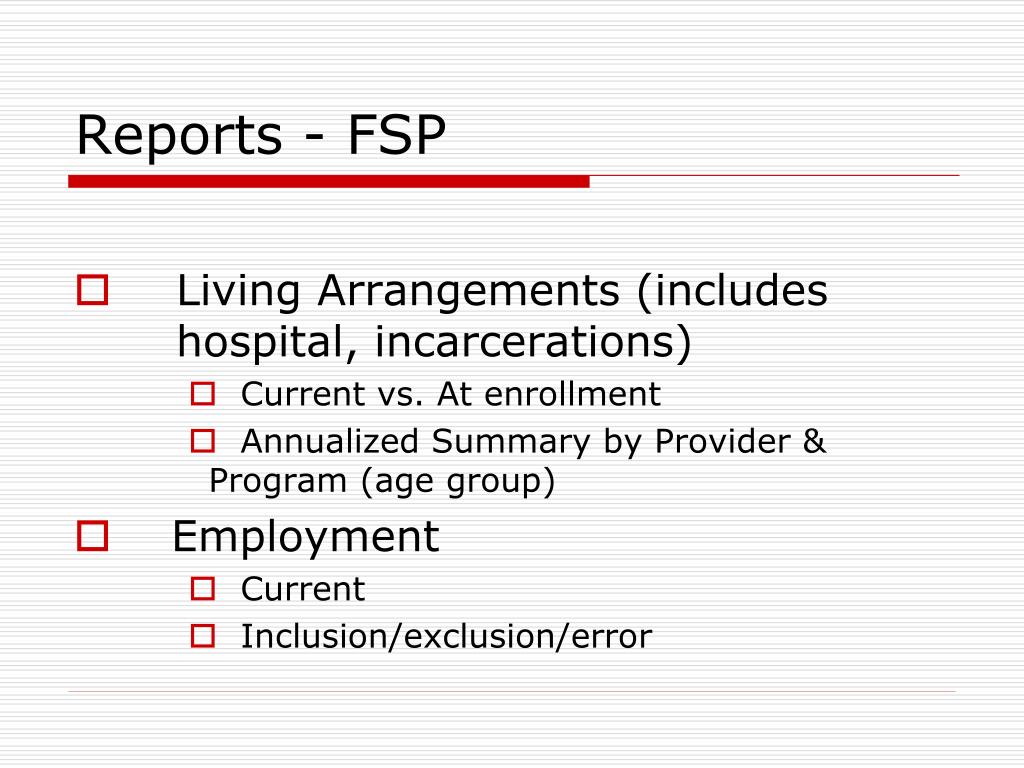 Reports - FSP

Living Arrangements (includes hospital, incarcerations)

Current vs. At enrollment

Annualized Summary by Provider & Program (age group)

Employment

Current

Inclusion/exclusion/error